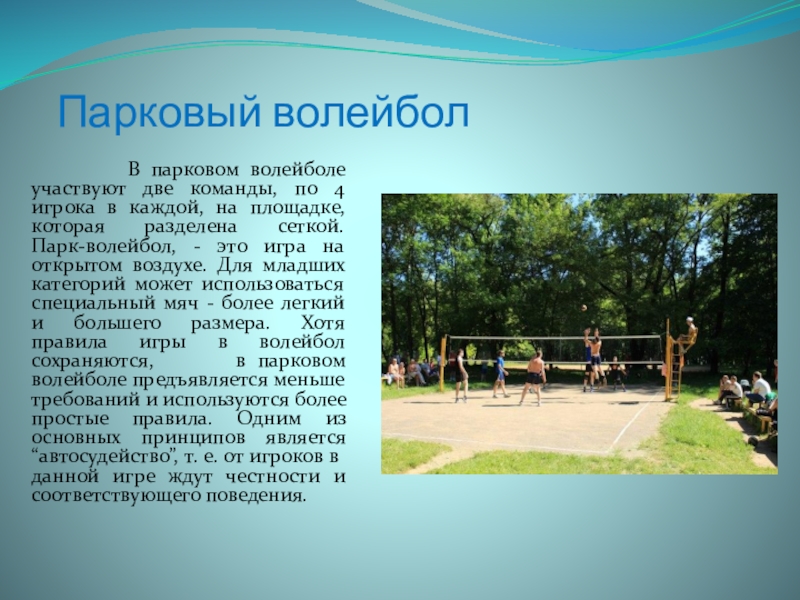 Парковый волейбол

В парковом волейболе участвуют две команды, по 4 игрока в каждой, на площадке, которая разделена сеткой. Парк-волейбол, - это игра на открытом воздухе. Для младших категорий может использоваться специальный мяч - более легкий и большего размера. Хотя правила игры в волейбол сохраняются, в парковом волейболе предъявляется меньше требований и используются более простые правила. Одним из основных принципов является “автосудейство”, т. е. от игроков в данной игре ждут честности и соответствующего поведения.